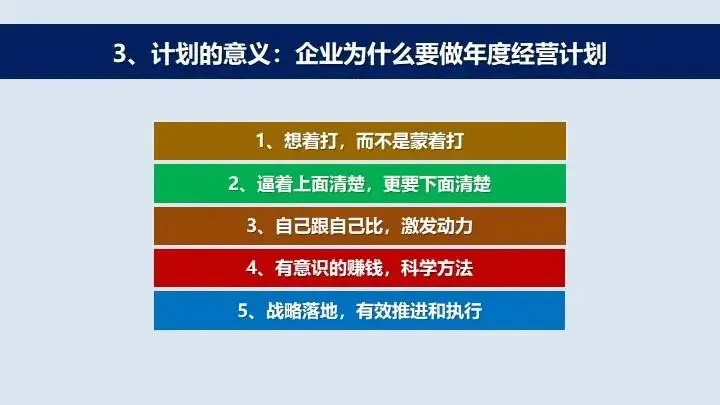 3、计划的意义：企业为什么要做年度经营计划

1、想着打，而不是蒙着打

2、逼着上面清楚，更要下面清楚

3、自己跟自己比，激发动力

4、有意识的赚钱，科学方法

5、战略落地，有效推进和执行